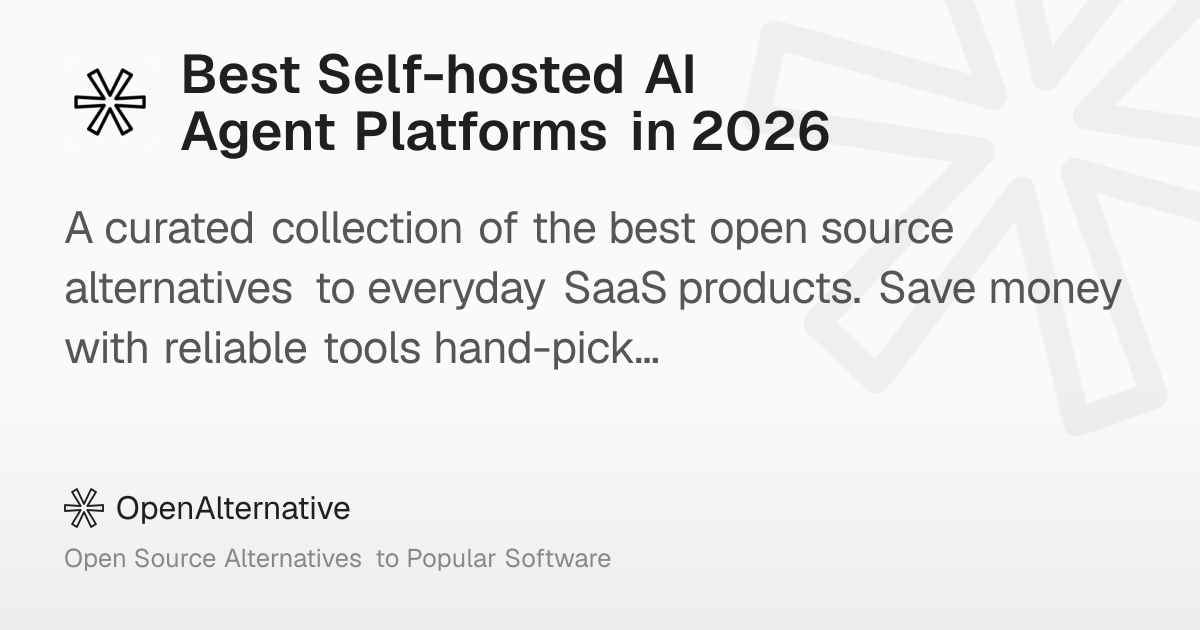 Best Self-hosted AI Agent Platforms in 2026

A curated collection of the best open source alternatives to everyday SaaS products. Save money with reliable tools hand-pick...

OpenAlternative

Open Source Alternatives to Popular Software